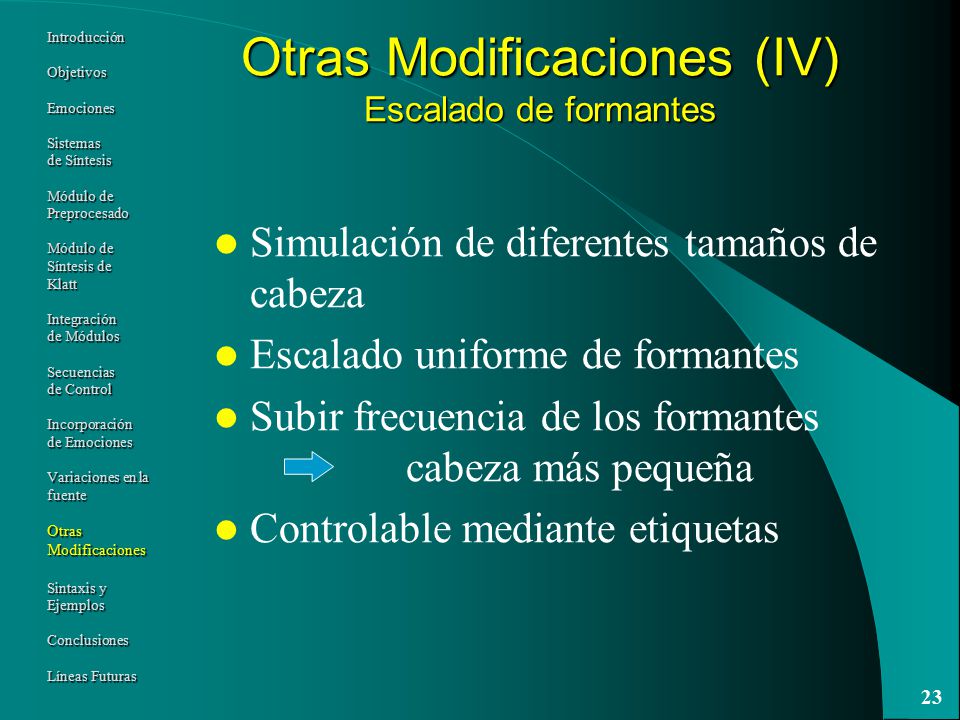 Introducción

Objetivos

Emociones

Sistemas de Síntesis

Módulo de Preprocesado

Módulo de Síntesis de Klatt

Integración de Módulos

Secuencias de Control

Incorporación de Emociones

Variaciones en la fuente

Otras Modificaciones

Sintaxis y Ejemplos

Conclusiones

Líneas Futuras

Otras Modificaciones (IV)
Escalado de formantes

● Simulación de diferentes tamaños de cabeza

● Escalado uniforme de formantes

● Subir frecuencia de los formantes cabeza más pequeña

● Controlable mediante etiquetas

23